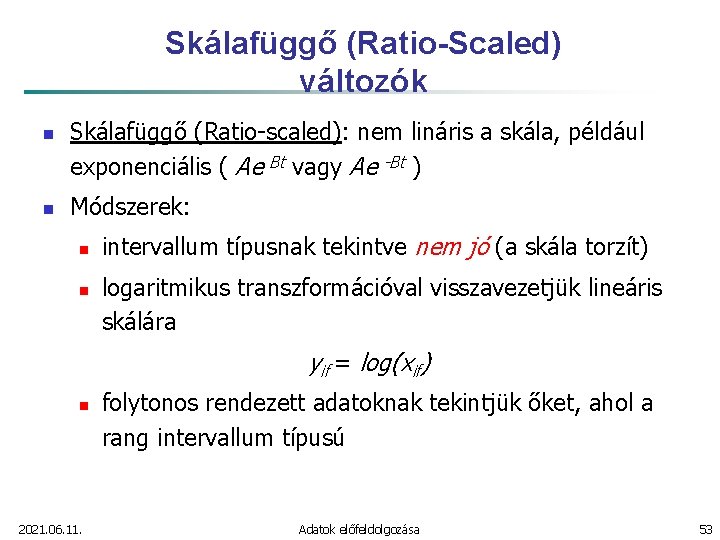 Skálafüggő (Ratio-Scaled) változók

Skálafüggő (Ratio-scaled): nem lináris a skála, például exponenciális ( $Ae^{Bt}$ vagy $Ae^{-Bt}$ )

Módszerek:

intervallum típusnak tekintve nem jó (a skála torzít)

logaritmikus transzformációval visszavezetjük lineáris skálára

$y_{if} = log(x_{if})$

folytonos rendezett adatoknak tekintjük őket, ahol a rang intervallum típusú

2021.06.11.

Adatok előfeldolgozása

53